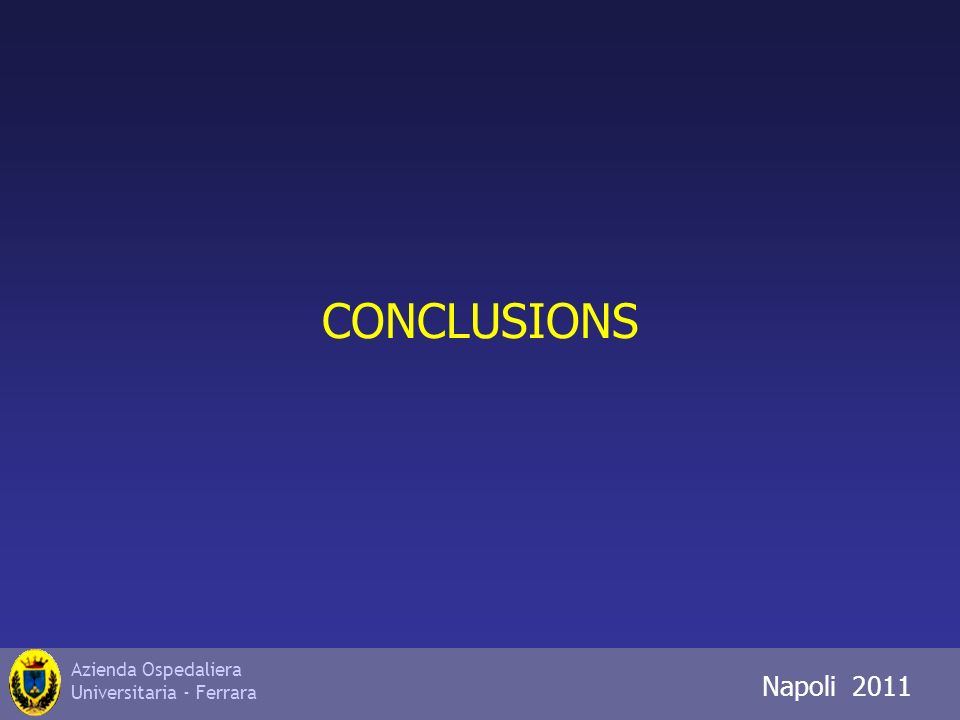 CONCLUSIONS

Azienda Ospedaliera
Universitaria - Ferrara

Napoli 2011